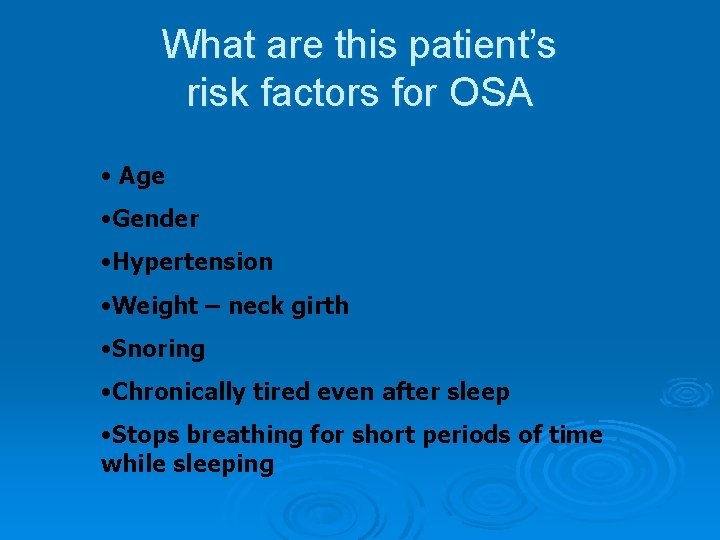 What are this patient's risk factors for OSA

• Age

•Gender

•Hypertension

•Weight – neck girth

•Snoring

•Chronically tired even after sleep

•Stops breathing for short periods of time while sleeping